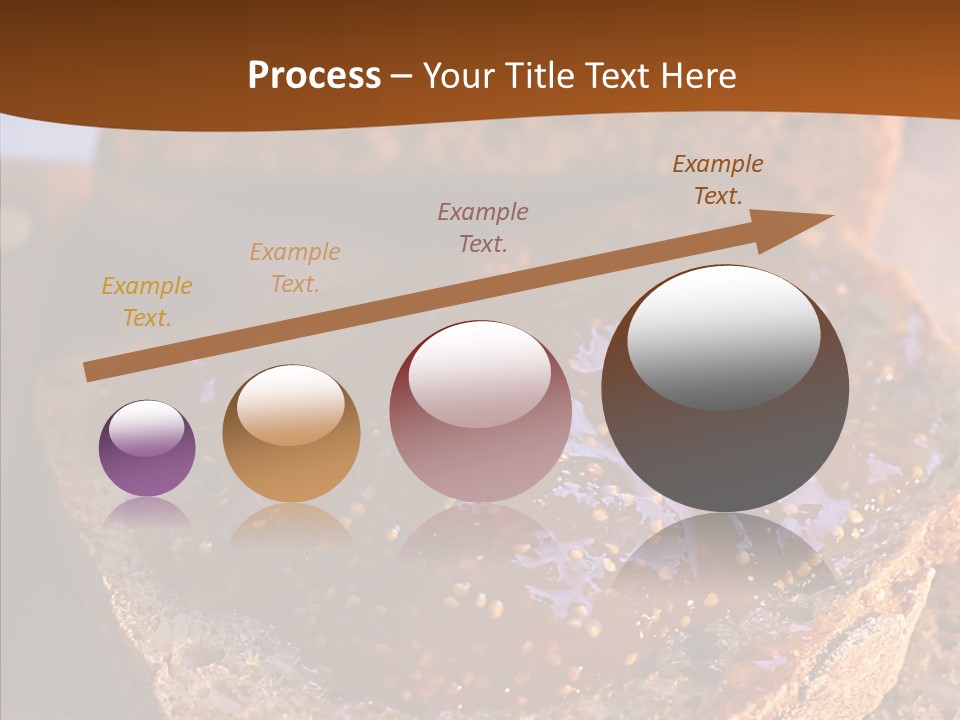 Process – Your Title Text Here

Example Text.

Example Text.

Example Text.

Example Text.